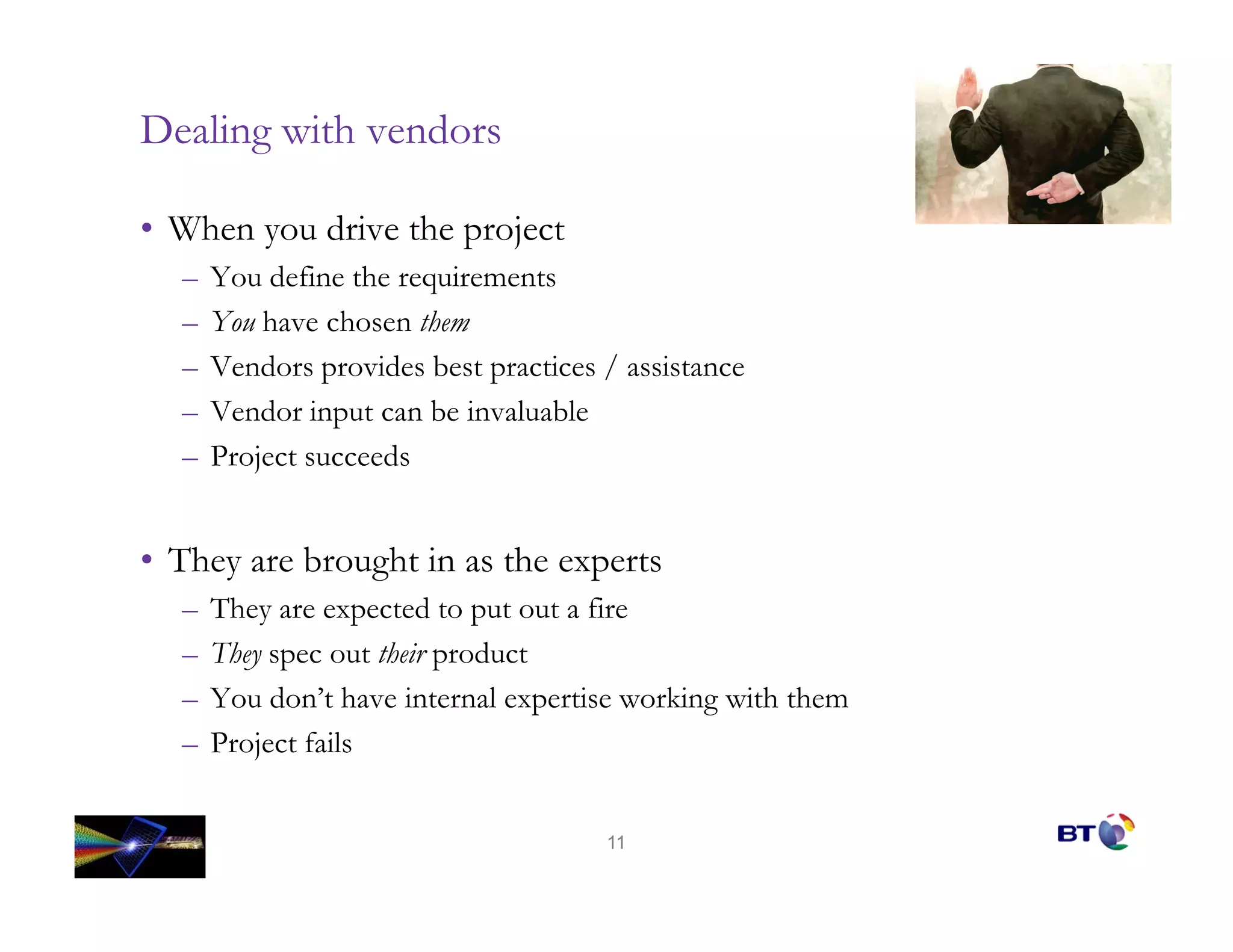 Dealing with vendors

• When you drive the project
– You define the requirements
– You have chosen them
– Vendors provides best practices / assistance
– Vendor input can be invaluable
– Project succeeds

• They are brought in as the experts
– They are expected to put out a fire
– They spec out their product
– You don't have internal expertise working with them
– Project fails

11

BT